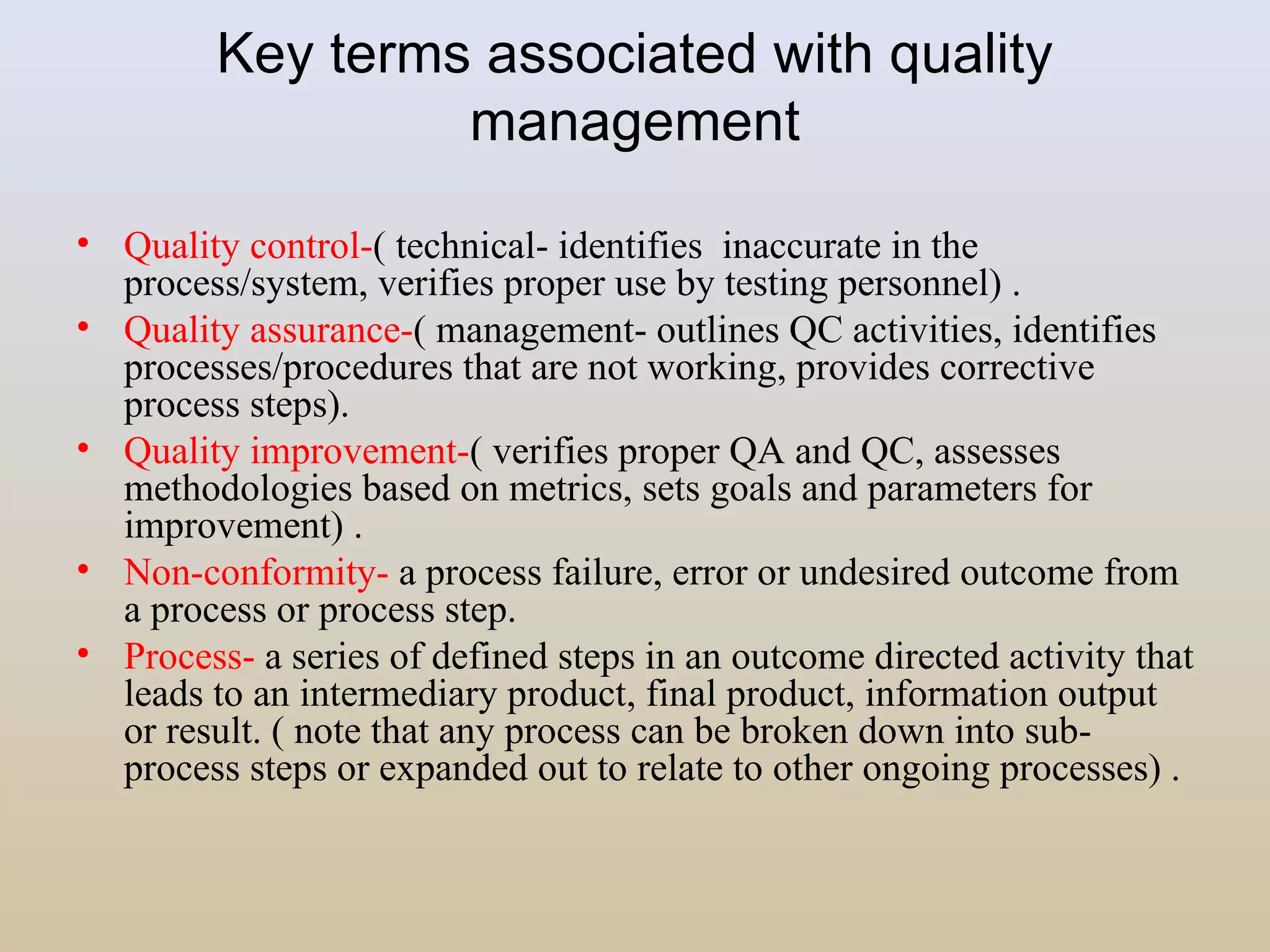 Key terms associated with quality management

• Quality control-( technical- identifies inaccurate in the process/system, verifies proper use by testing personnel) .
• Quality assurance-( management- outlines QC activities, identifies processes/procedures that are not working, provides corrective process steps).
• Quality improvement-( verifies proper QA and QC, assesses methodologies based on metrics, sets goals and parameters for improvement) .
• Non-conformity- a process failure, error or undesired outcome from a process or process step.
• Process- a series of defined steps in an outcome directed activity that leads to an intermediary product, final product, information output or result. ( note that any process can be broken down into sub-process steps or expanded out to relate to other ongoing processes) .